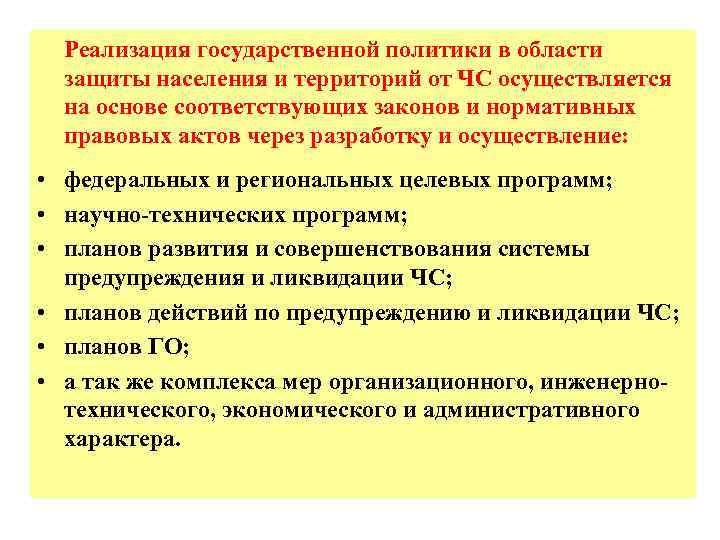 Реализация государственной политики в области защиты населения и территорий от ЧС осуществляется на основе соответствующих законов и нормативных правовых актов через разработку и осуществление:

• федеральных и региональных целевых программ;
• научно-технических программ;
• планов развития и совершенствования системы предупреждения и ликвидации ЧС;
• планов действий по предупреждению и ликвидации ЧС;
• планов ГО;
• а так же комплекса мер организационного, инженерно-технического, экономического и административного характера.